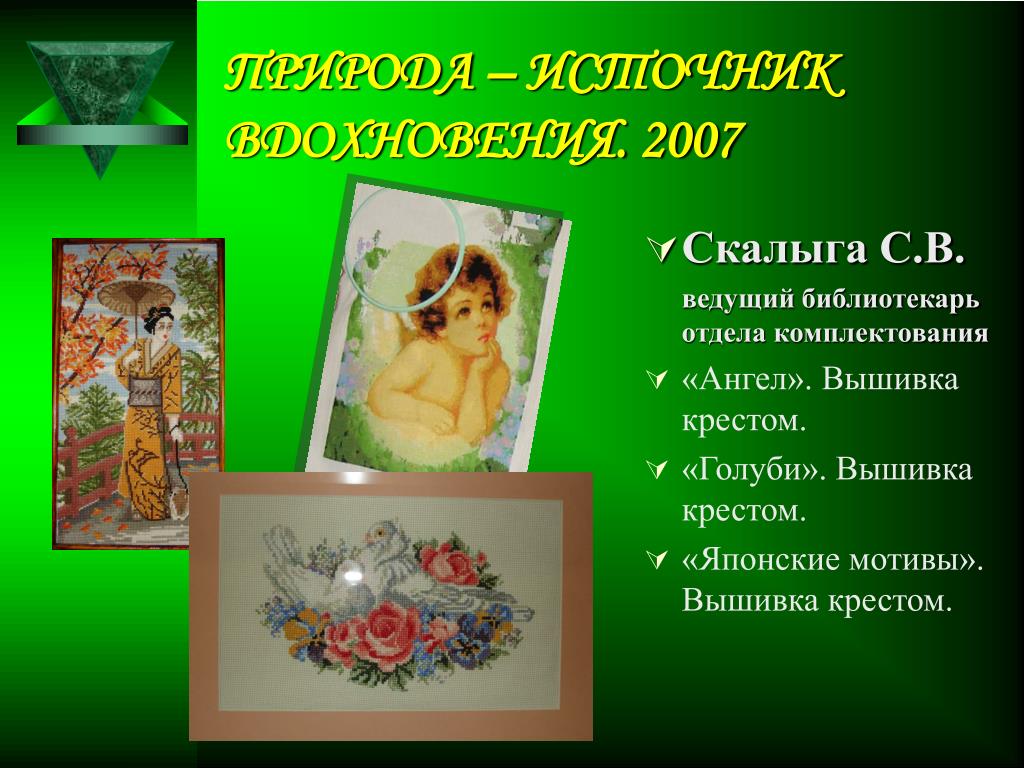 ПРИРОДА – ИСТОЧНИК ВДОХНОВЕНИЯ. 2007

Скалыга С.В.

ведущий библиотекарь отдела комплектования

«Ангел». Вышивка крестом.

«Голуби». Вышивка крестом.

«Японские мотивы». Вышивка крестом.